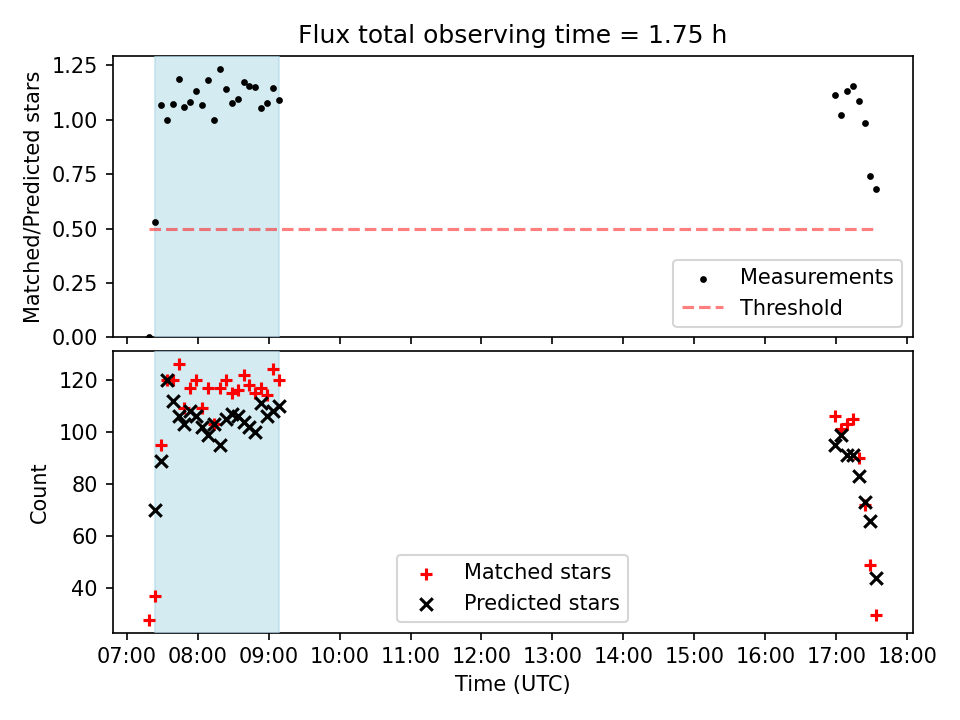 Flux total observing time = 1.75 h

Matched/Predicted stars

1.25
1.00
0.75
0.50
0.25
0.00

Measurements
Threshold

Count

120
100
80
60
40

Matched stars
Predicted stars

07:00 08:00 09:00 10:00 11:00 12:00 13:00 14:00 15:00 16:00 17:00 18:00

Time (UTC)